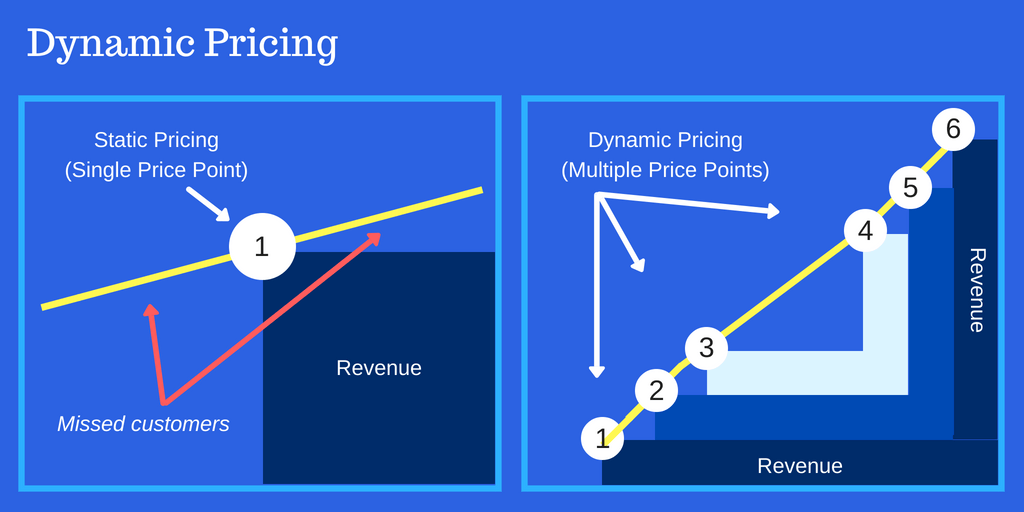 Dynamic Pricing

Static Pricing
(Single Price Point)

1

Revenue

Missed customers

Dynamic Pricing
(Multiple Price Points)

6
5
4
3
2
1

Revenue

Revenue